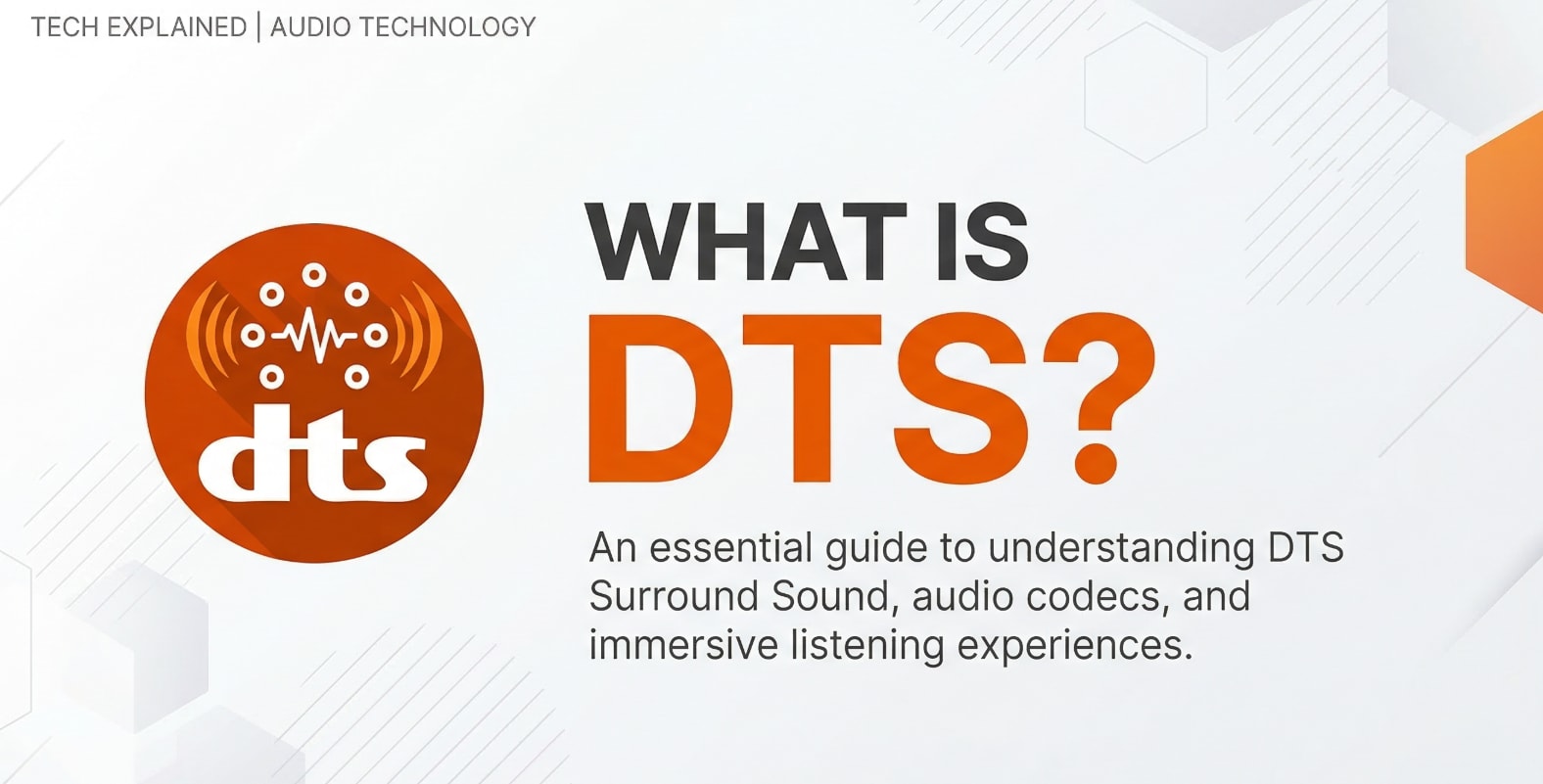 TECH EXPLAINED | AUDIO TECHNOLOGY

dts

WHAT IS DTS?

An essential guide to understanding DTS Surround Sound, audio codecs, and immersive listening experiences.